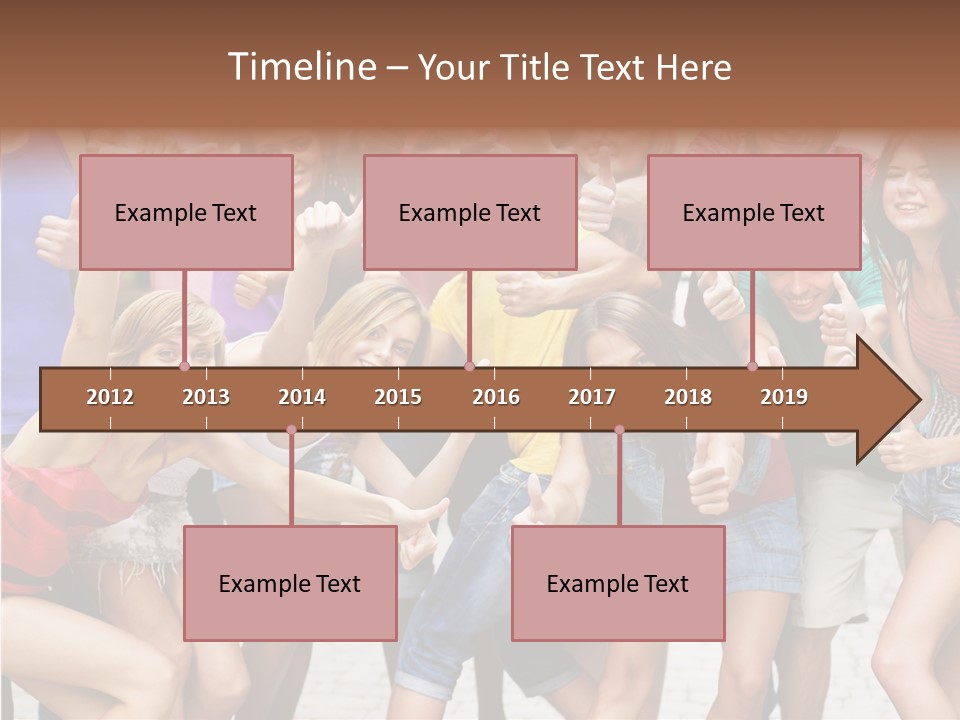 Timeline – Your Title Text Here

Example Text

Example Text

Example Text

2012 2013 2014 2015 2016 2017 2018 2019

Example Text

Example Text